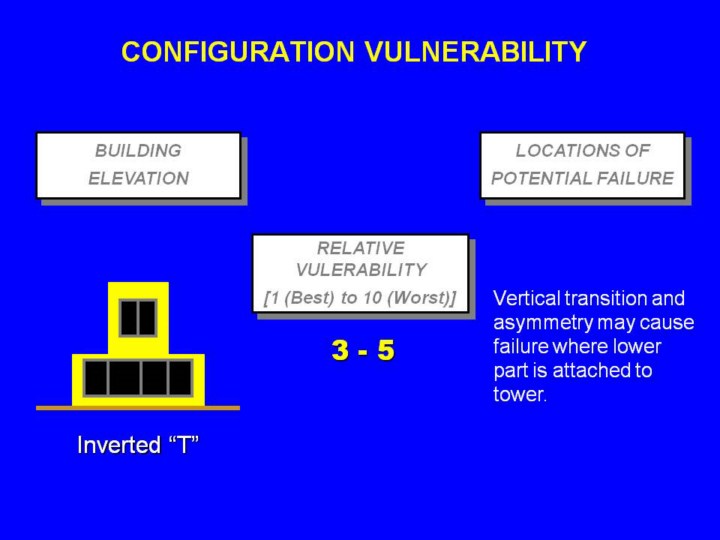 CONFIGURATION VULNERABILITY

BUILDING ELEVATION

LOCATIONS OF POTENTIAL FAILURE

RELATIVE VULERABILITY [1 (Best) to 10 (Worst)]

3 - 5

Vertical transition and asymmetry may cause failure where lower part is attached to tower.

Inverted “T”